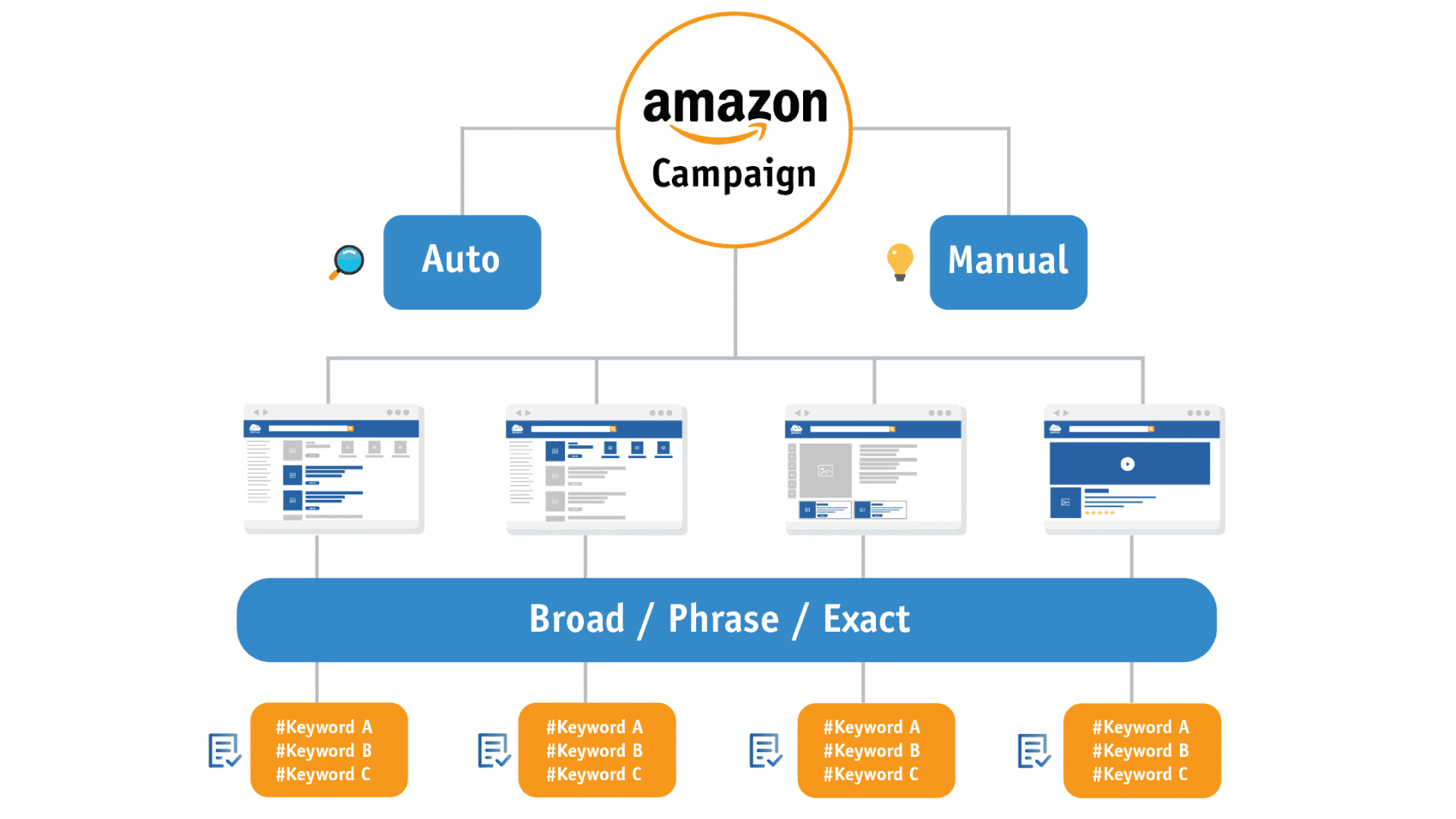 amazon
Campaign

Auto

Manual

Broad / Phrase / Exact

#Keyword A
#Keyword B
#Keyword C

#Keyword A
#Keyword B
#Keyword C

#Keyword A
#Keyword B
#Keyword C

#Keyword A
#Keyword B
#Keyword C